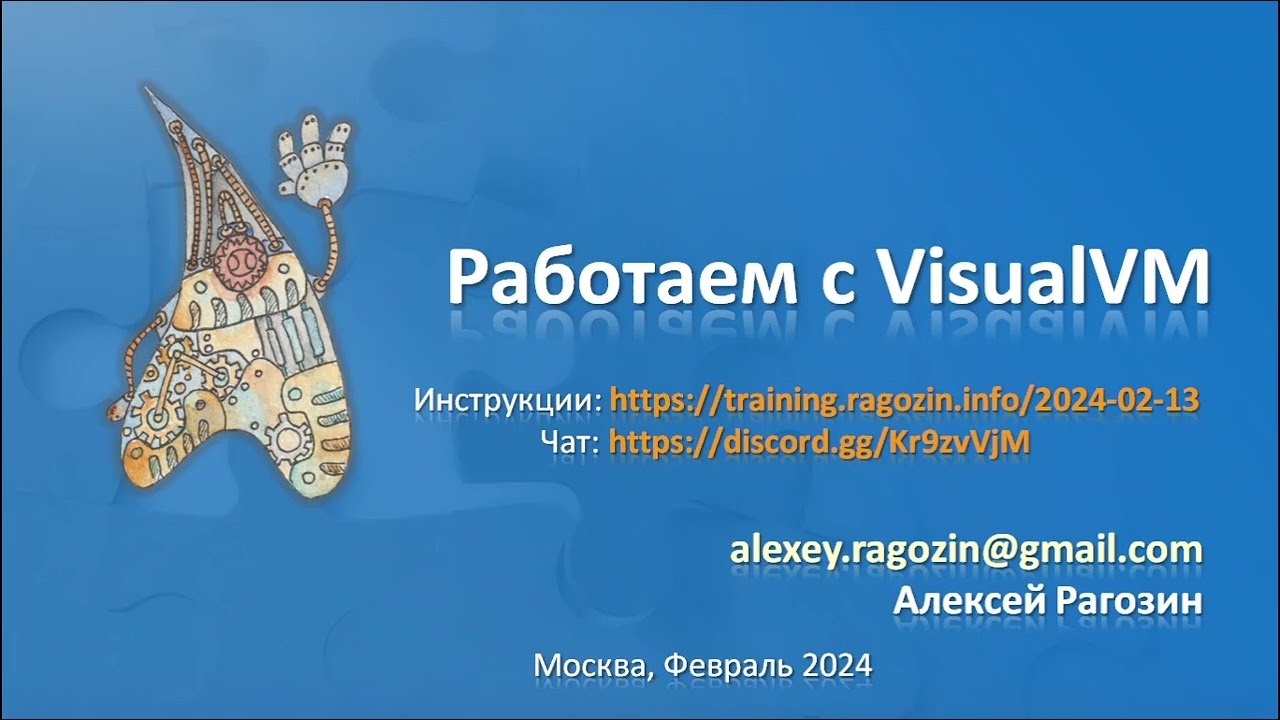 Работаем с VisualVM

Инструкции: https://training.ragozin.info/2024-02-13
Чат: https://discord.gg/Kr9zvVjM

alexey.ragozin@gmail.com
Алексей Рагозин

Москва, Февраль 2024